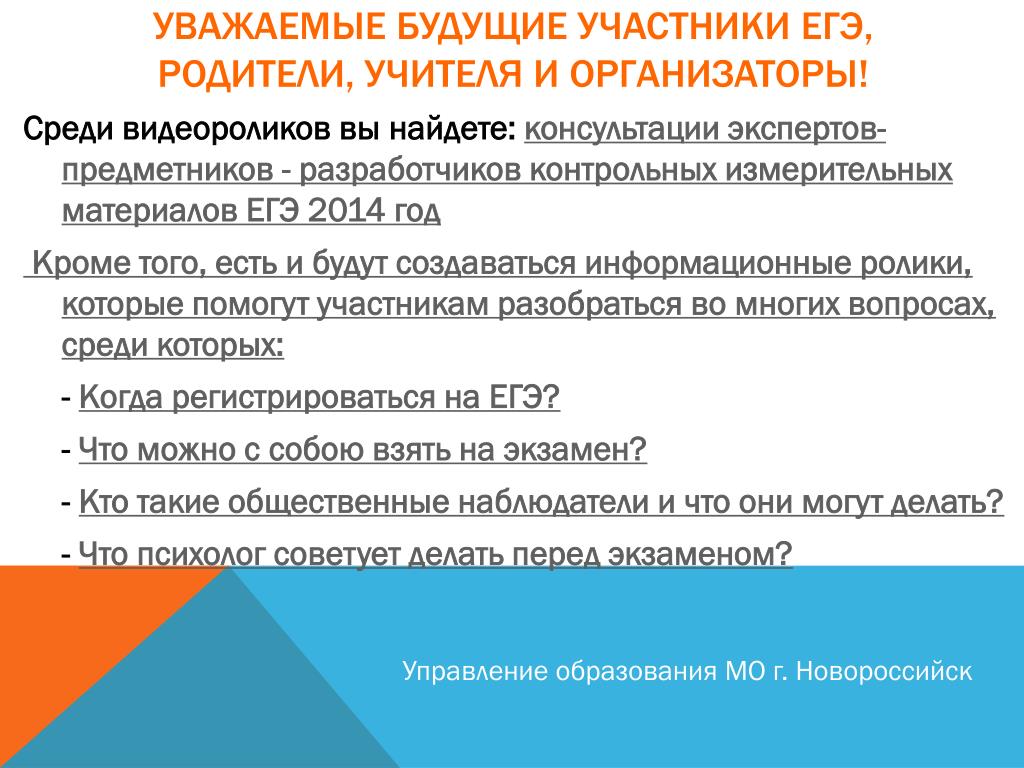 УВАЖАЕМЫЕ БУДУЩИЕ УЧАСТНИКИ ЕГЭ, РОДИТЕЛИ, УЧИТЕЛЯ И ОРГАНИЗАТОРЫ!

Среди видеороликов вы найдете: консультации экспертов-предметников - разработчиков контрольных измерительных материалов ЕГЭ 2014 год

Кроме того, есть и будут создаваться информационные ролики, которые помогут участникам разобраться во многих вопросах, среди которых:

- Когда регистрироваться на ЕГЭ?

- Что можно с собою взять на экзамен?

- Кто такие общественные наблюдатели и что они могут делать?

- Что психолог советует делать перед экзаменом?

Управление образования МО г. Новороссийск